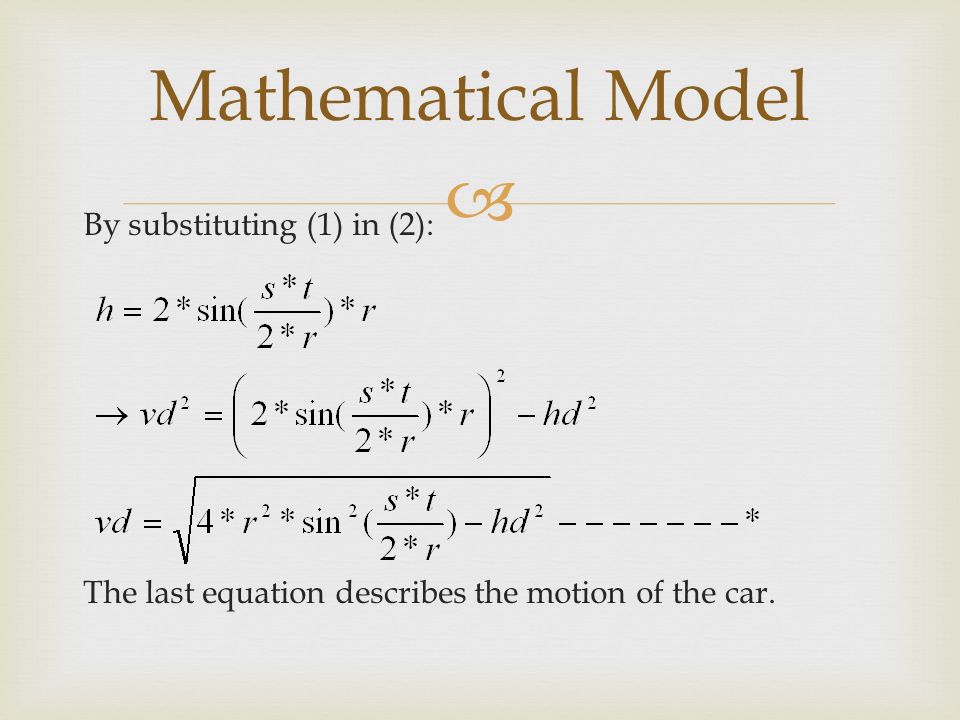 Mathematical Model

By substituting (1) in (2):

$h = 2 * \sin(\frac{s * t}{2 * r}) * r$

$\rightarrow vd^2 = \left(2 * \sin(\frac{s * t}{2 * r}) * r\right)^2 - hd^2$

$vd = \sqrt{4 * r^2 * \sin^2(\frac{s * t}{2 * r}) - hd^2} --------*$

The last equation describes the motion of the car.